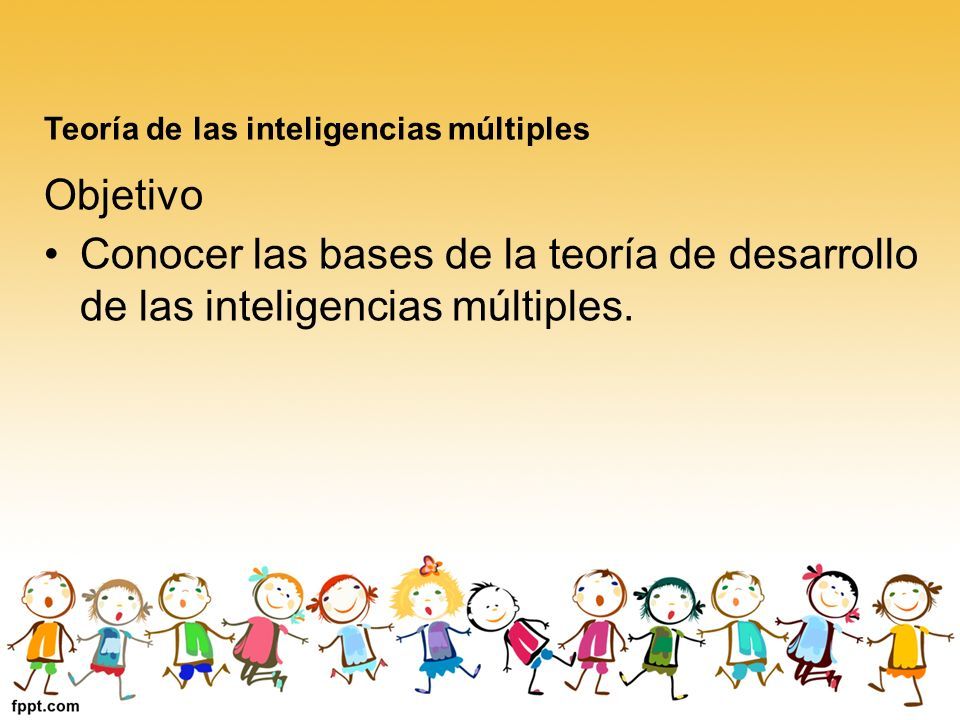 Teoría de las inteligencias múltiples

Objetivo

• Conocer las bases de la teoría de desarrollo de las inteligencias múltiples.

fppt.com